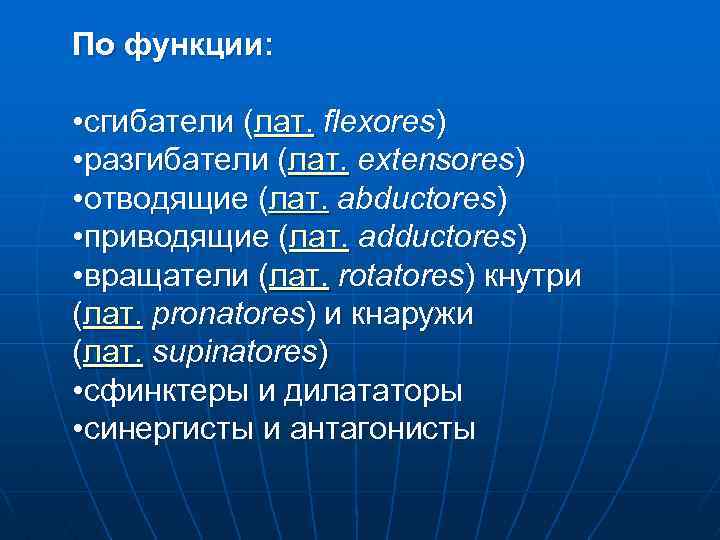 По функции:

•сгибатели (лат. flexores)
•разгибатели (лат. extensores)
•отводящие (лат. abductores)
•приводящие (лат. adductores)
•вращатели (лат. rotatores) кнутри (лат. pronatores) и кнаружи (лат. supinatores)
•сфинктеры и дилататоры
•синергисты и антагонисты